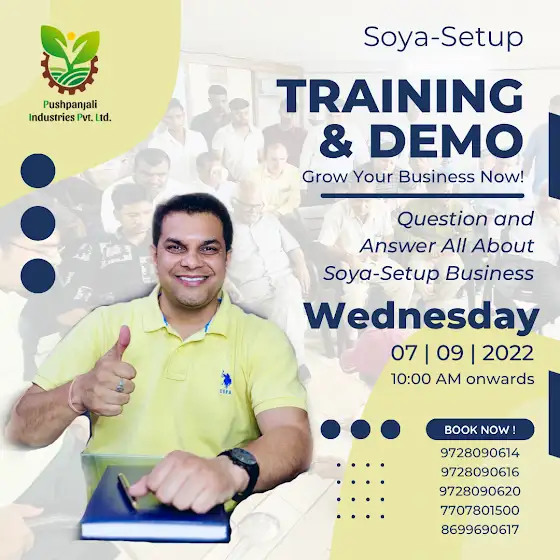 Pushpanjali Industries Pvt. Ltd.

Soya-Setup

TRAINING & DEMO

Grow Your Business Now!

Question and Answer All About Soya-Setup Business

Wednesday

07 | 09 | 2022

10:00 AM onwards

BOOK NOW !

9728090614
9728090616
9728090620
7707801500
8699690617